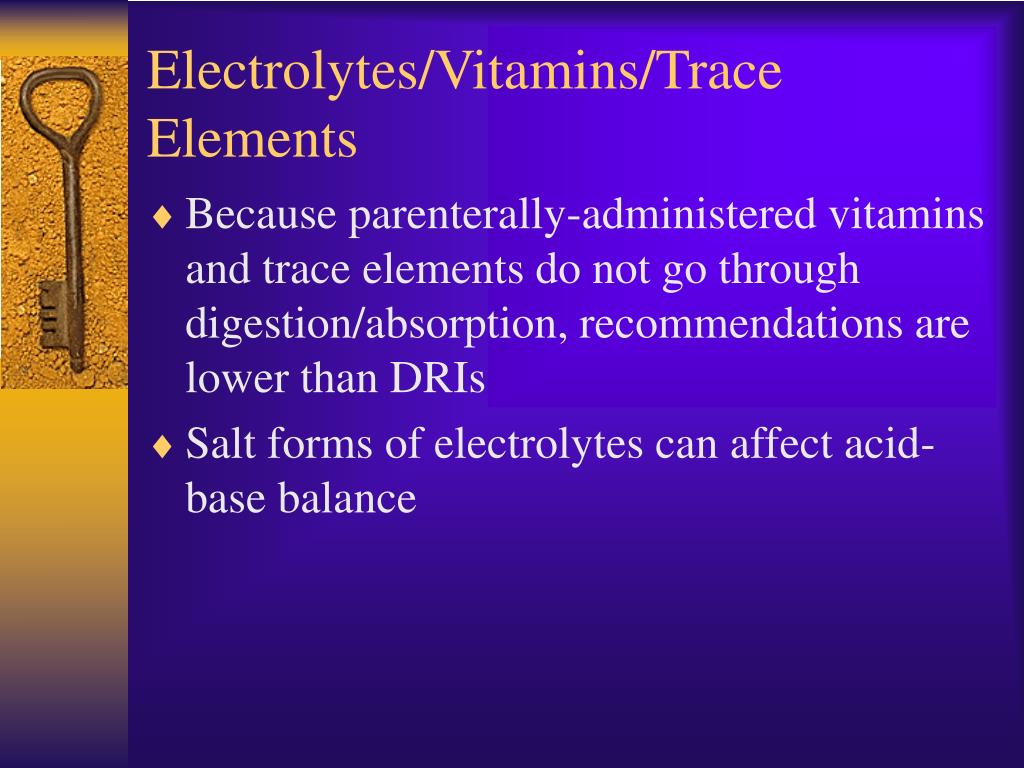 Electrolytes/Vitamins/Trace Elements

♦ Because parenterally-administered vitamins and trace elements do not go through digestion/absorption, recommendations are lower than DRIs

♦ Salt forms of electrolytes can affect acid-base balance